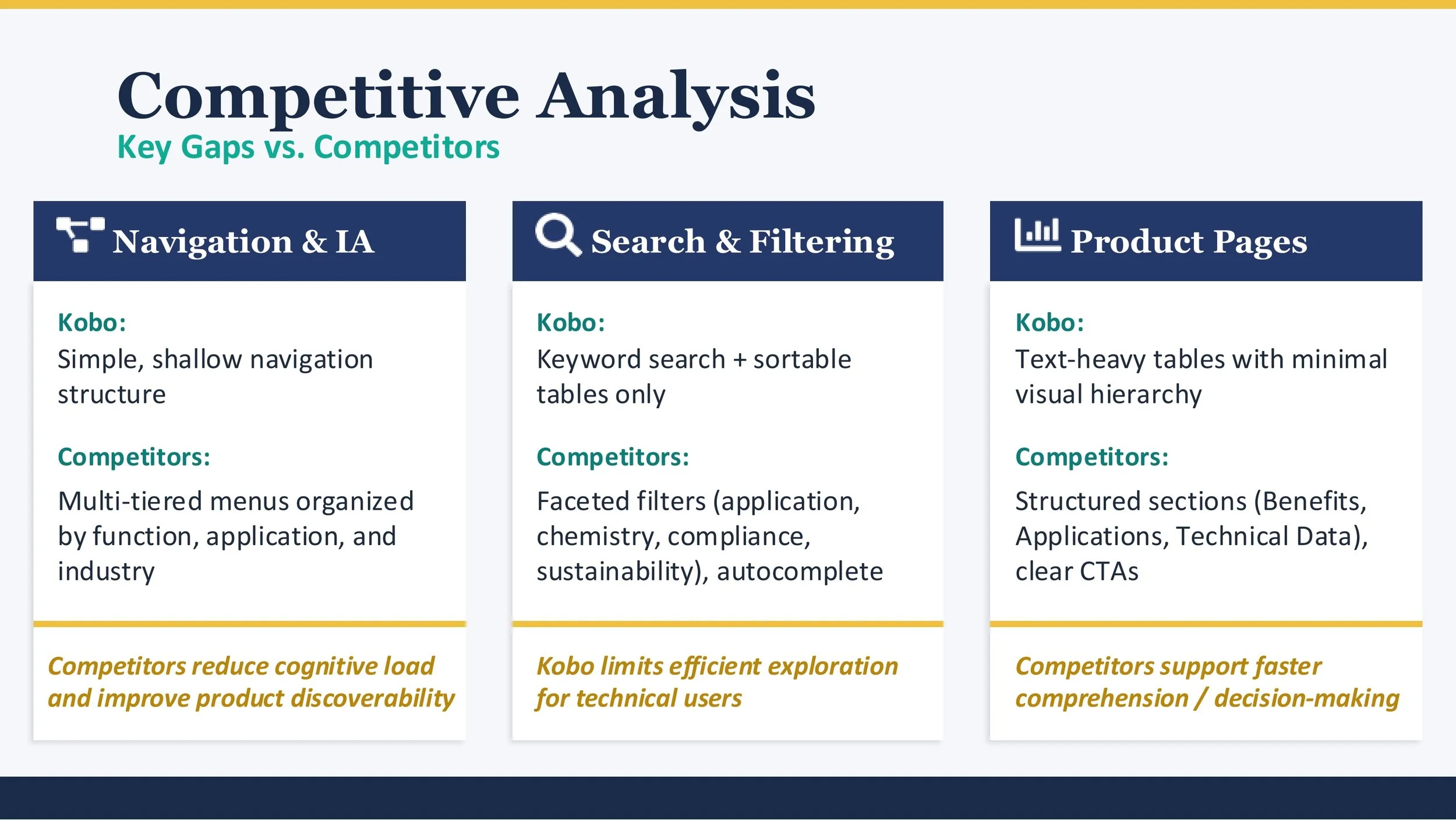 Competitive Analysis
Key Gaps vs. Competitors

Navigation & IA

Kobo:
Simple, shallow navigation structure

Competitors:
Multi-tiered menus organized by function, application, and industry

Competitors reduce cognitive load and improve product discoverability

Search & Filtering

Kobo:
Keyword search + sortable tables only

Competitors:
Faceted filters (application, chemistry, compliance, sustainability), autocomplete

Kobo limits efficient exploration for technical users

Product Pages

Kobo:
Text-heavy tables with minimal visual hierarchy

Competitors:
Structured sections (Benefits, Applications, Technical Data), clear CTAs

Competitors support faster comprehension / decision-making